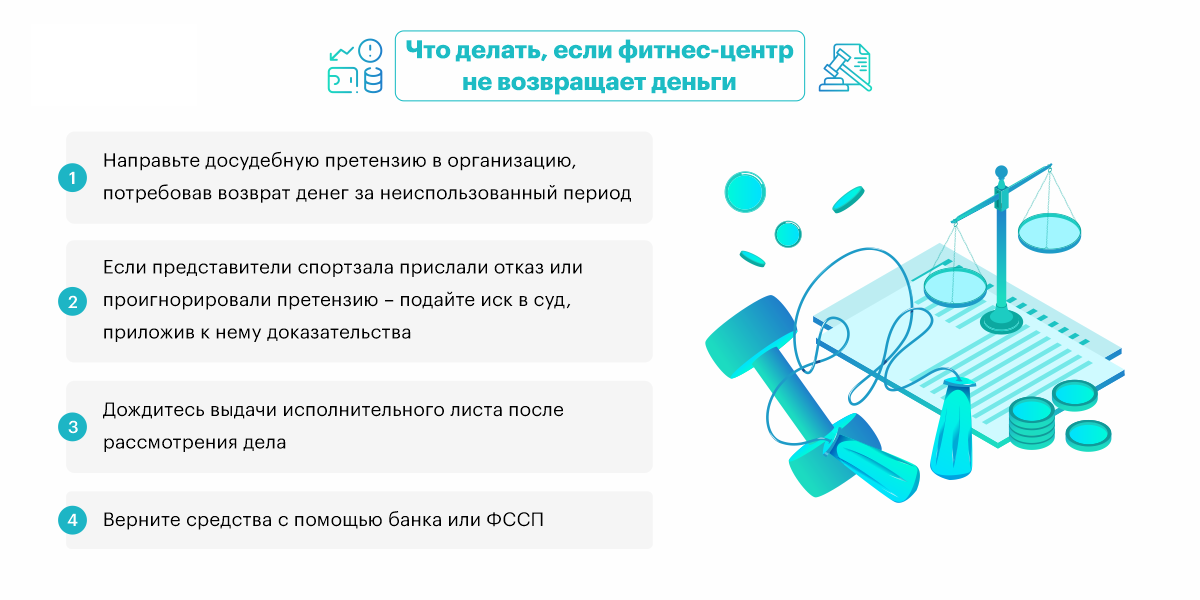 Что делать, если фитнес-центр не возвращает деньги

1 Направьте досудебную претензию в организацию, потребовав возврат денег за неиспользованный период

2 Если представители спортзала прислали отказ или проигнорировали претензию – подайте иск в суд, приложив к нему доказательства

3 Дождитесь выдачи исполнительного листа после рассмотрения дела

4 Верните средства с помощью банка или ФССП